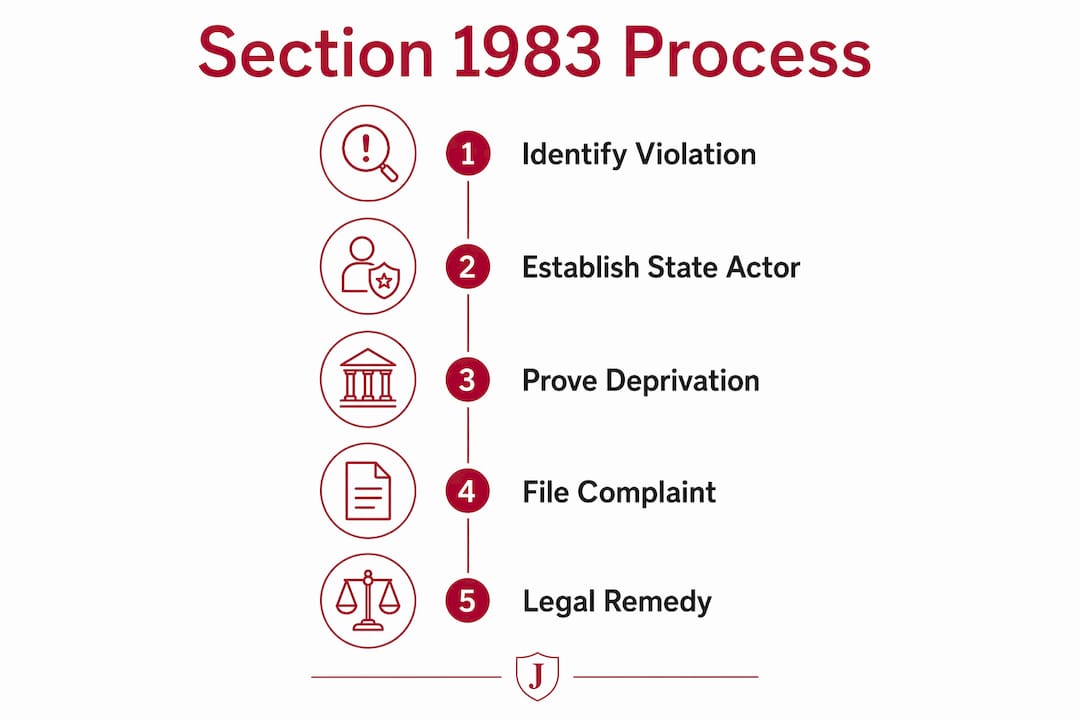 Section 1983 Process

1 Identify Violation

2 Establish State Actor

3 Prove Deprivation

4 File Complaint

5 Legal Remedy

J